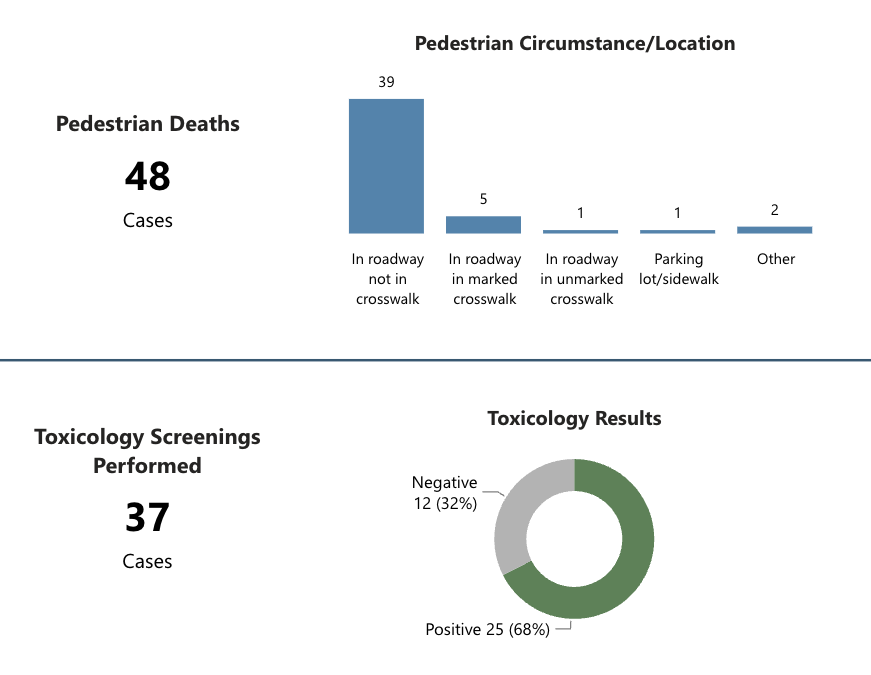 Pedestrian Deaths

48

Cases

Pedestrian Circumstance/Location

39
5
1
1
2

In roadway not in crosswalk
In roadway in marked crosswalk
In roadway in unmarked crosswalk
Parking lot/sidewalk
Other

Toxicology Screenings Performed

37

Cases

Toxicology Results

Negative 12 (32%)

Positive 25 (68%)